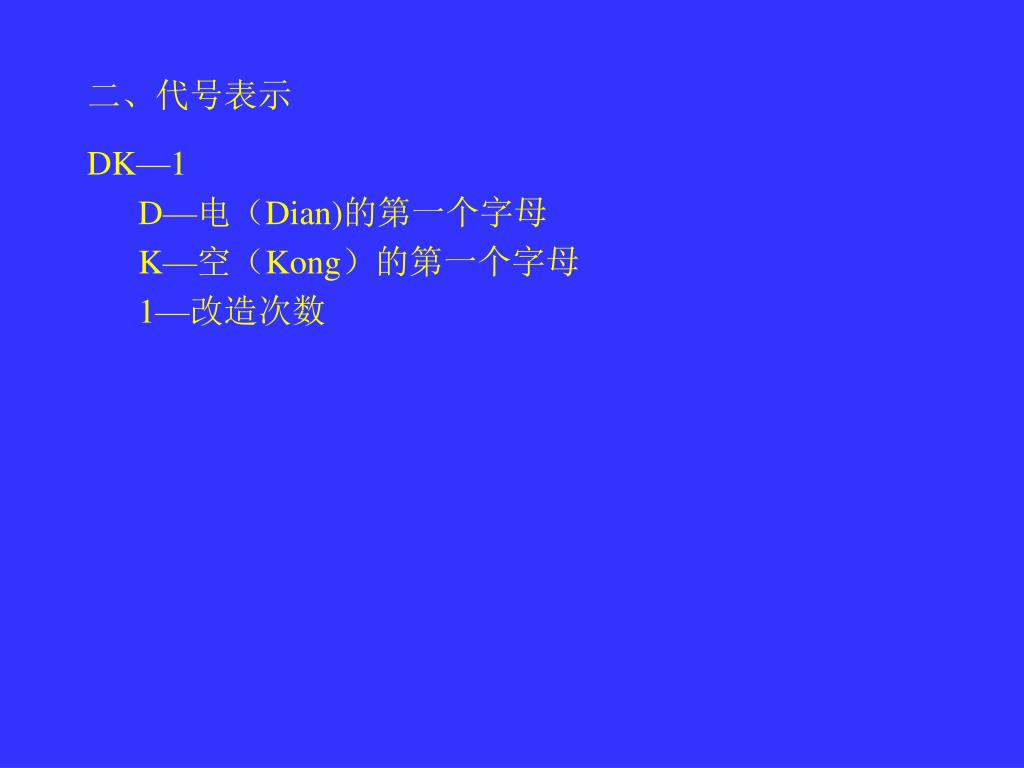 二、代号表示

DK—1

D—电（Dian)的第一个字母

K—空（Kong）的第一个字母

1—改造次数